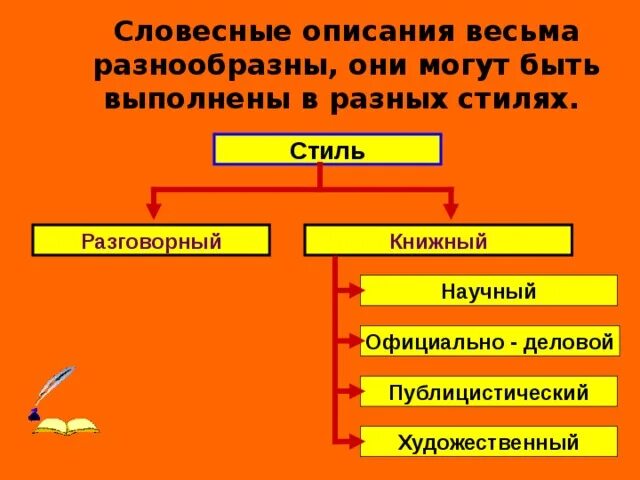 Словесные описания весьма разнообразны, они могут быть выполнены в разных стилях.

Стиль

Разговорный

Книжный

Научный

Официально - деловой

Публицистический

Художественный